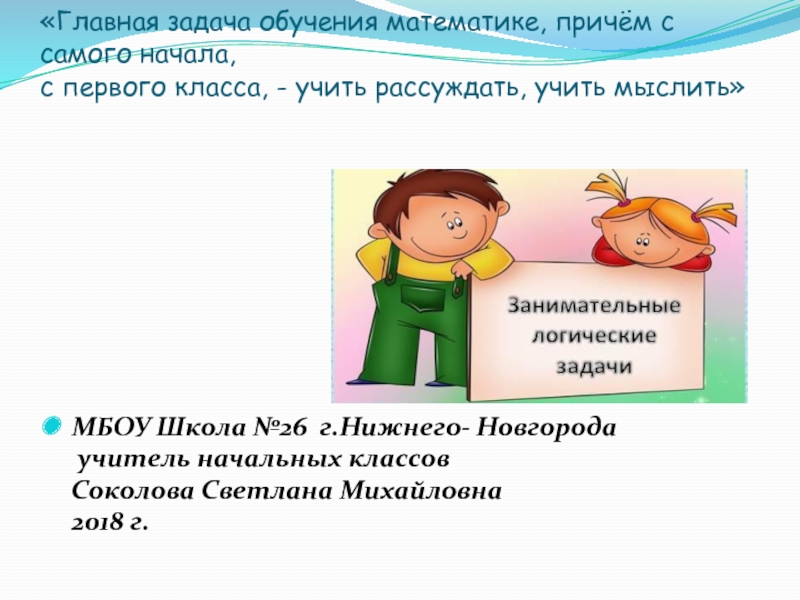 «Главная задача обучения математике, причём с самого начала,
с первого класса, - учить рассуждать, учить мыслить»

Занимательные логические задачи

МБОУ Школа №26 г.Нижнего- Новгорода
учитель начальных классов
Соколова Светлана Михайловна
2018 г.